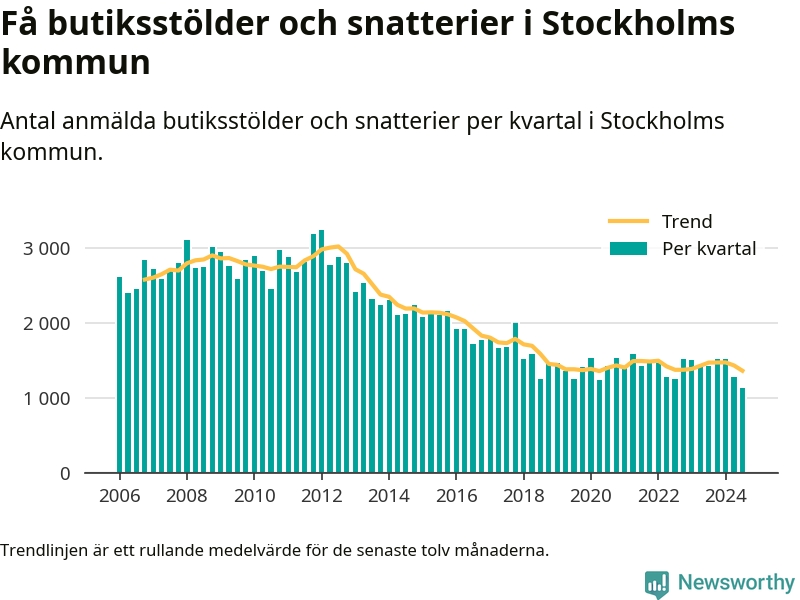 Få butiksstölder och snatterier i Stockholms kommun

Antal anmälda butiksstölder och snatterier per kvartal i Stockholms kommun.

Trend
Per kvartal

3 000
2 000
1 000
0

2006
2008
2010
2012
2014
2016
2018
2020
2022
2024

Trendlinjen är ett rullande medelvärde för de senaste tolv månaderna.

Newsworthy